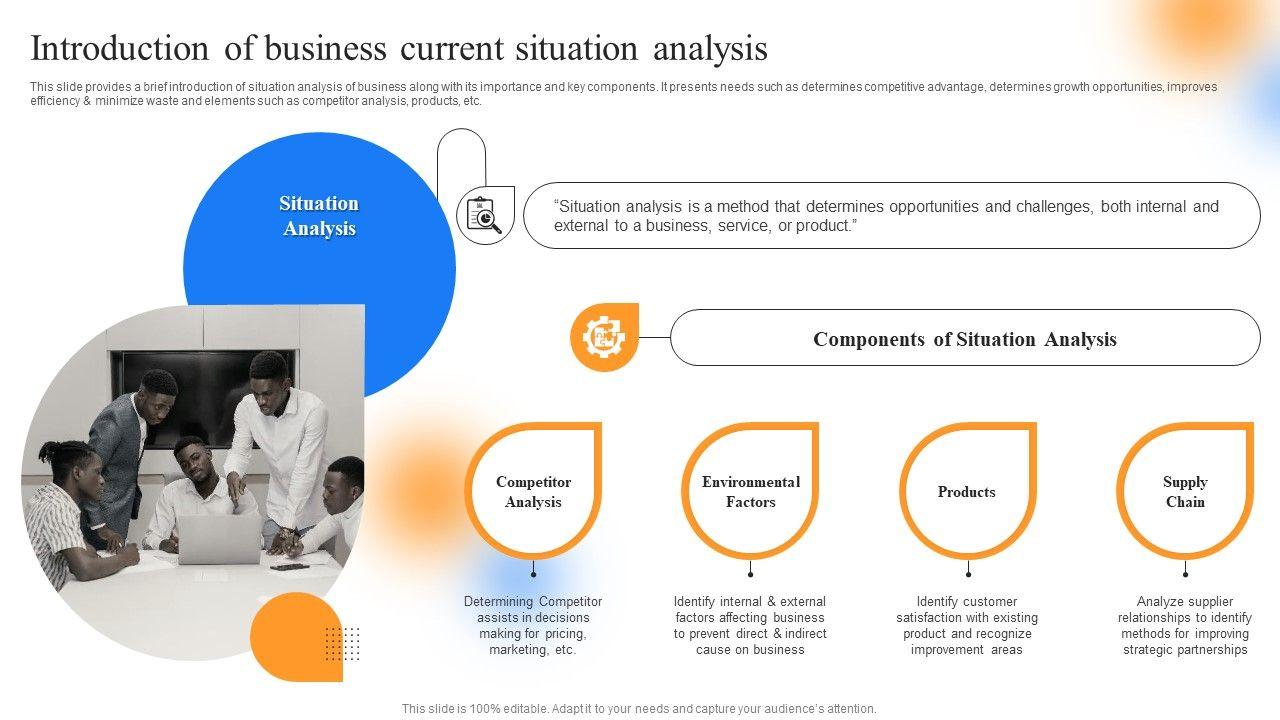 Introduction of business current situation analysis

This slide provides a brief introduction of situation analysis of business along with its importance and key components. It presents needs such as determines competitive advantage, determines growth opportunities, improves efficiency & minimize waste and elements such as competitor analysis, products, etc.

Situation Analysis

"Situation analysis is a method that determines opportunities and challenges, both internal and external to a business, service, or product."

Components of Situation Analysis

Competitor Analysis

Determining Competitor assists in decisions making for pricing, marketing, etc.

Environmental Factors

Identify internal & external factors affecting business to prevent direct & indirect cause on business

Products

Identify customer satisfaction with existing product and recognize improvement areas

Supply Chain

Analyze supplier relationships to identify methods for improving strategic partnerships

This slide is 100% editable. Adapt it to your needs and capture your audience's attention.